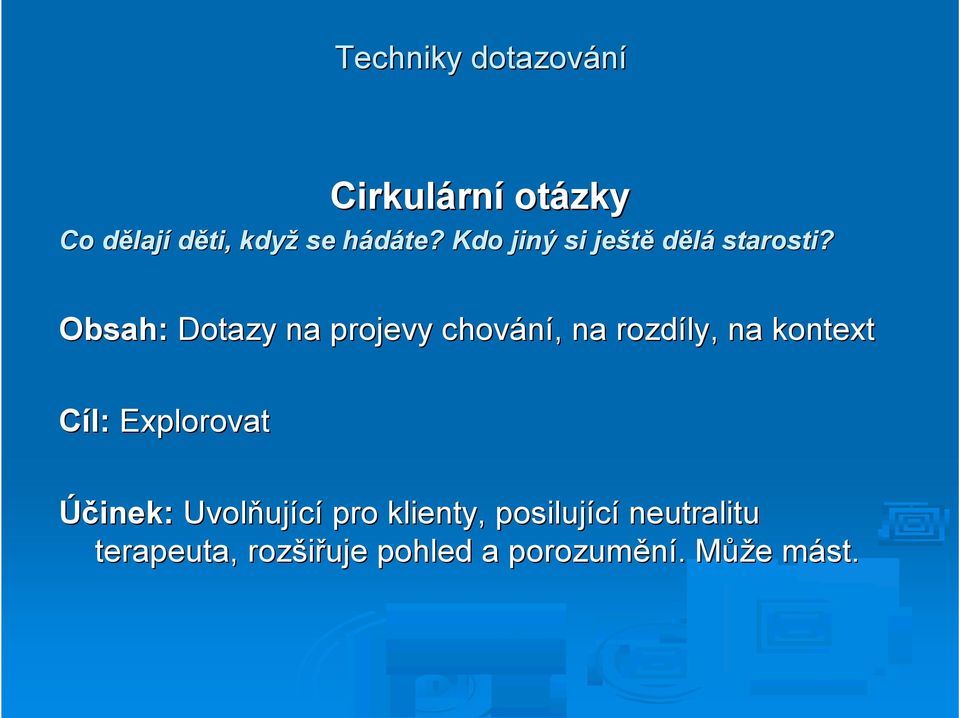 Techniky dotazování

Cirkulární otázky

Co dělají děti, když se hádáte? Kdo jiný si ještě dělá starosti?

Obsah: Dotazy na projevy chování, na rozdíly, na kontext

Cíl: Explorovat

Účinek: Uvolňující pro klienty, posilující neutralitu terapeuta, rozšiřuje pohled a porozumění. Může mást.